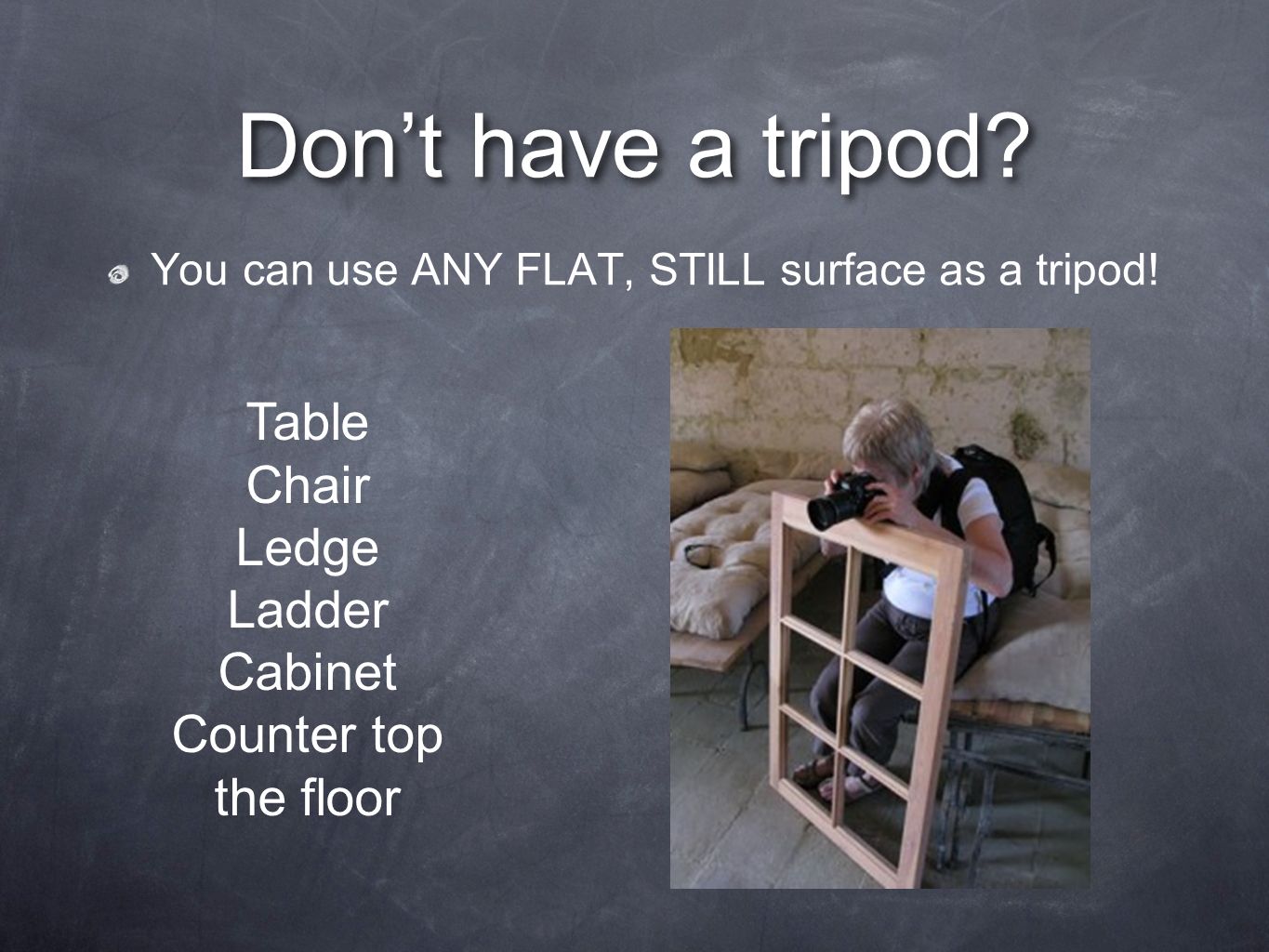 Don’t have a tripod?

You can use ANY FLAT, STILL surface as a tripod!

Table
Chair
Ledge
Ladder
Cabinet
Counter top
the floor